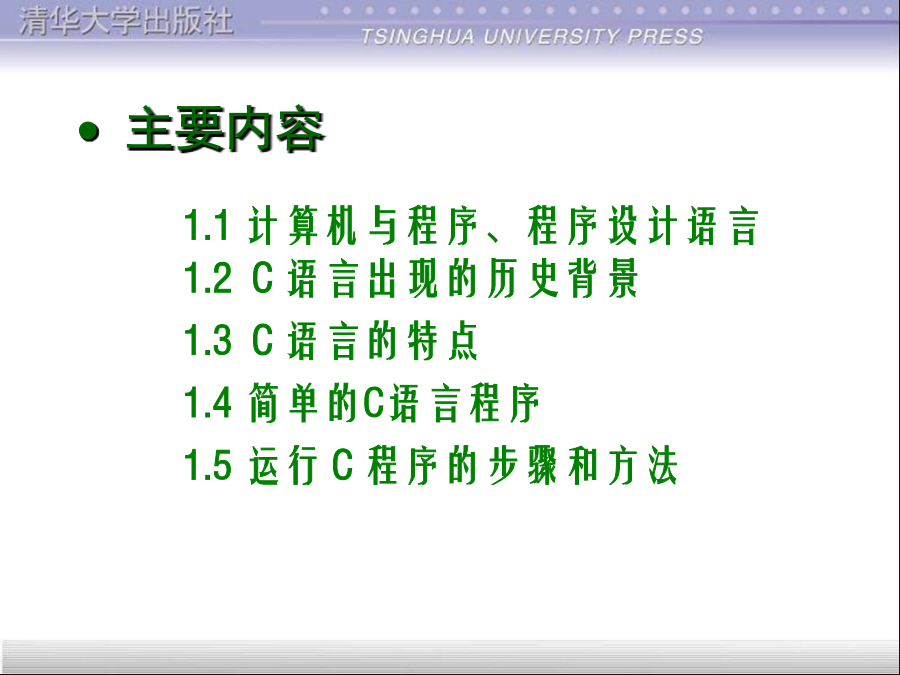 清华大学出版社
TSINGHUA UNIVERSITY PRESS

• 主要内容

1.1 计算机与程序、程序设计语言
1.2 C语言出现的历史背景
1.3 C语言的特点
1.4 简单的C语言程序
1.5 运行C程序的步骤和方法